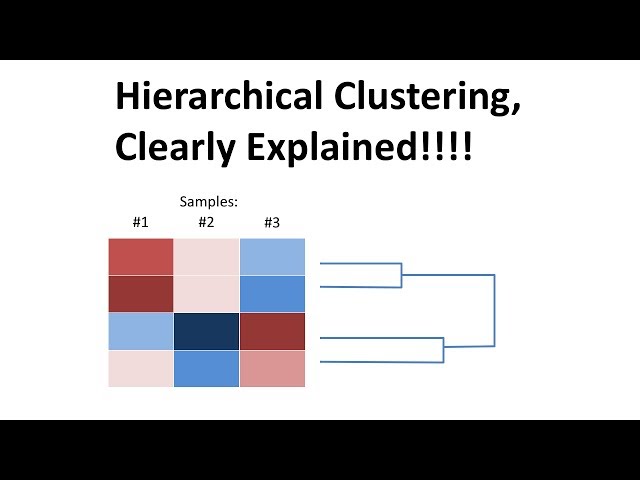 Hierarchical Clustering, Clearly Explained!!!!

Samples:
#1 #2 #3